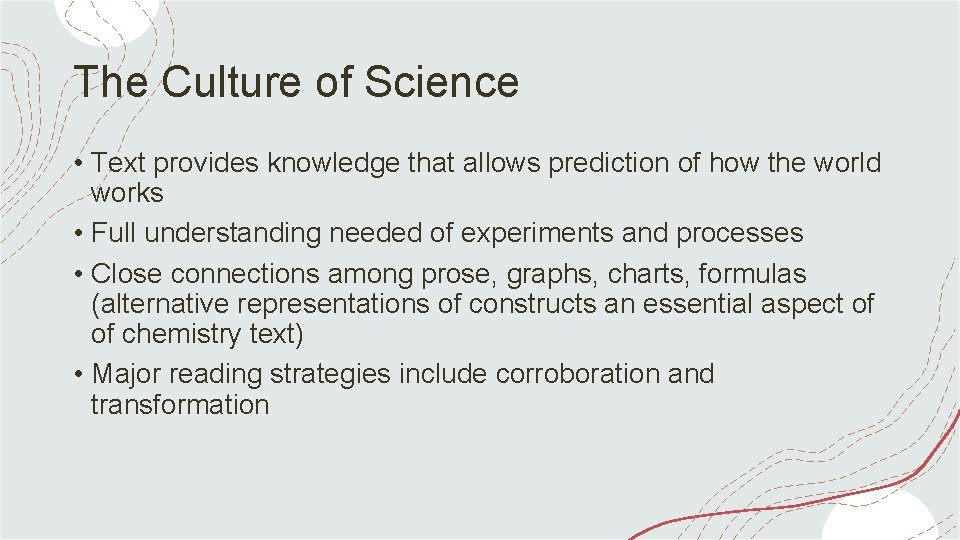 The Culture of Science

• Text provides knowledge that allows prediction of how the world works

• Full understanding needed of experiments and processes

• Close connections among prose, graphs, charts, formulas (alternative representations of constructs an essential aspect of of chemistry text)

• Major reading strategies include corroboration and transformation